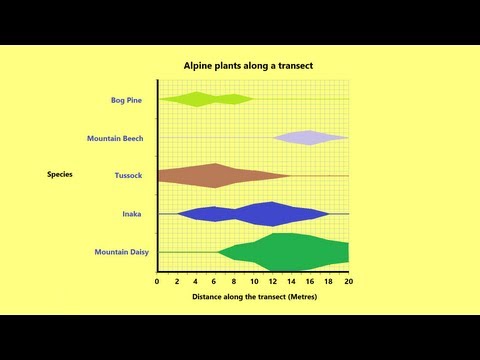 Alpine plants along a transect

Species

Bog Pine

Mountain Beech

Tussock

Inaka

Mountain Daisy

0 2 4 6 8 10 12 14 16 18 20

Distance along the transect (Metres)